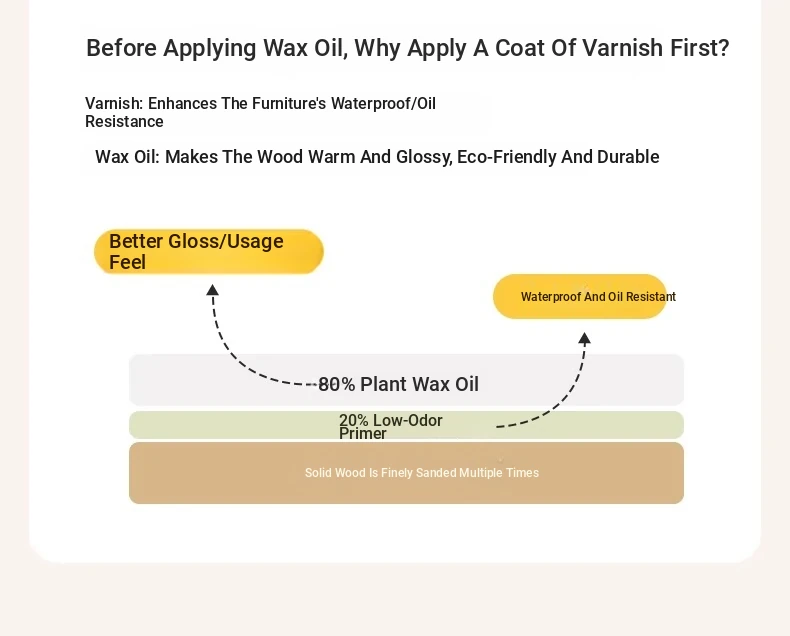 Before Applying Wax Oil, Why Apply A Coat Of Varnish First?

Varnish: Enhances The Furniture's Waterproof/Oil Resistance

Wax Oil: Makes The Wood Warm And Glossy, Eco-Friendly And Durable

Better Gloss/Usage Feel

Waterproof And Oil Resistant

80% Plant Wax Oil

20% Low-Odor Primer

Solid Wood Is Finely Sanded Multiple Times